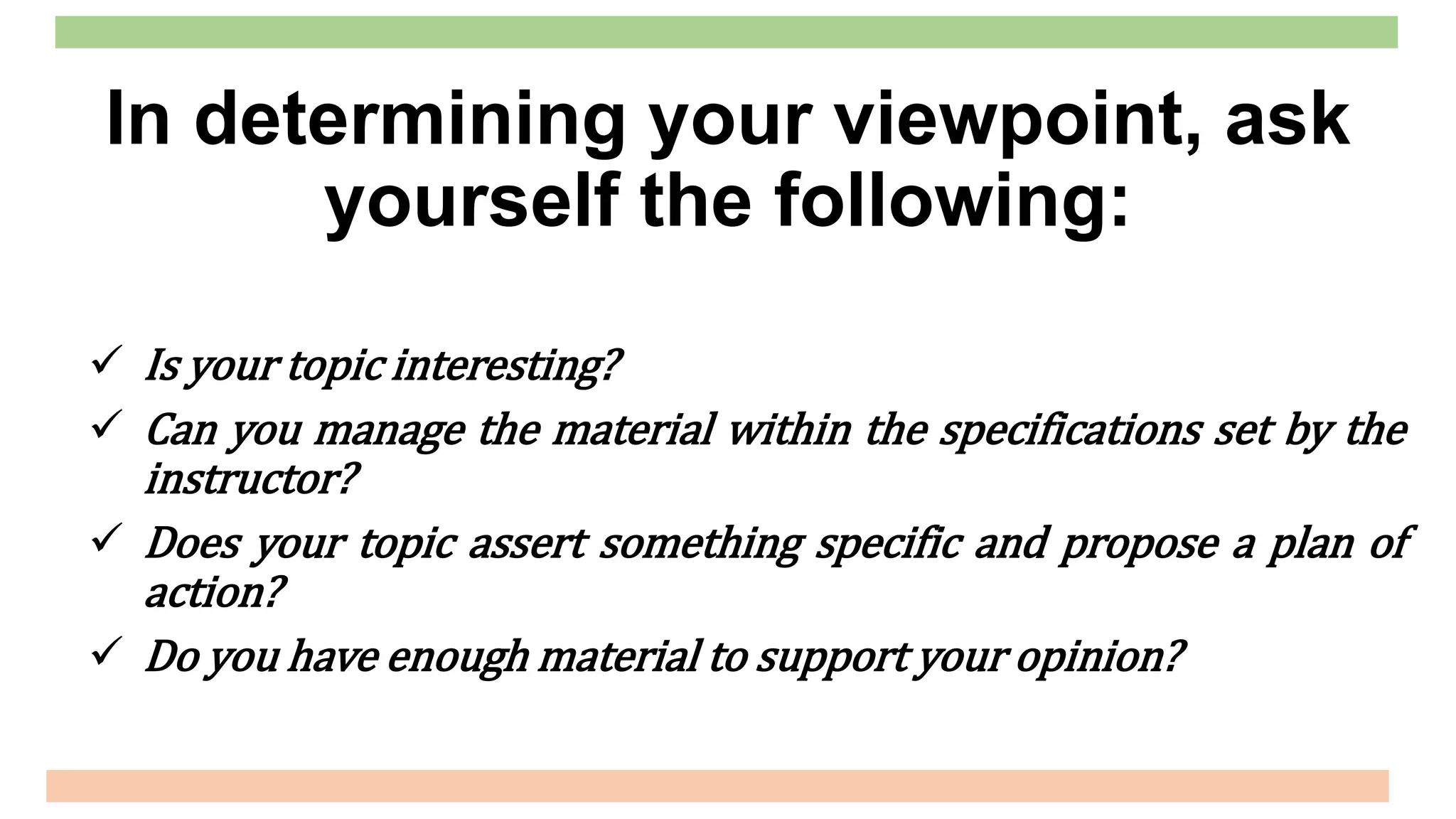 In determining your viewpoint, ask yourself the following:

✓ Is your topic interesting?
✓ Can you manage the material within the specifications set by the instructor?
✓ Does your topic assert something specific and propose a plan of action?
✓ Do you have enough material to support your opinion?